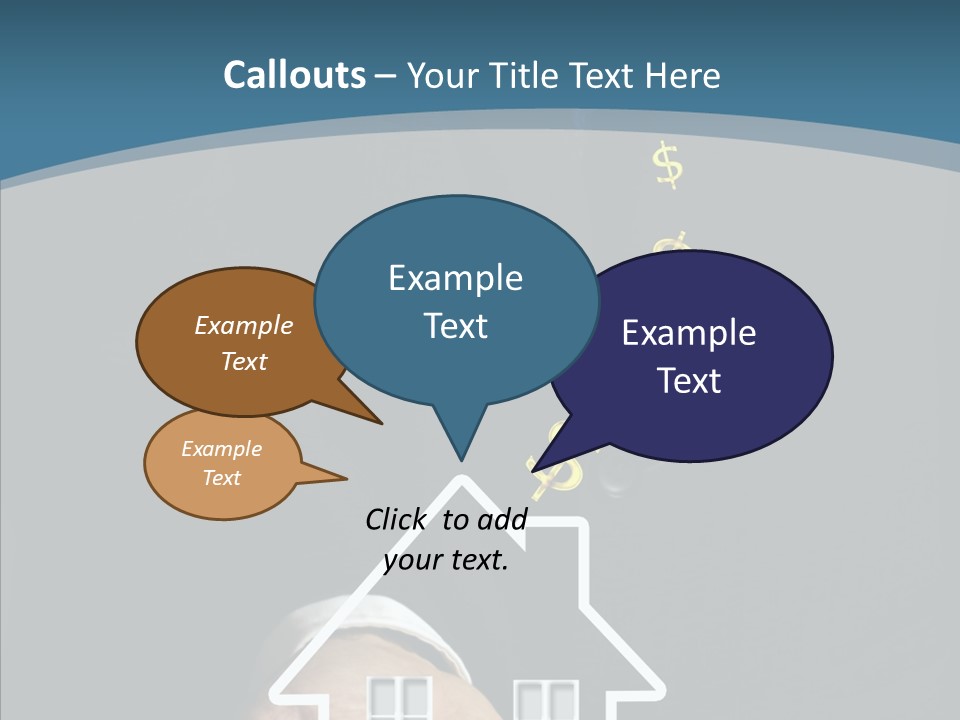 Callouts – Your Title Text Here

Example Text

Example Text

Example Text

Example Text

Click to add your text.